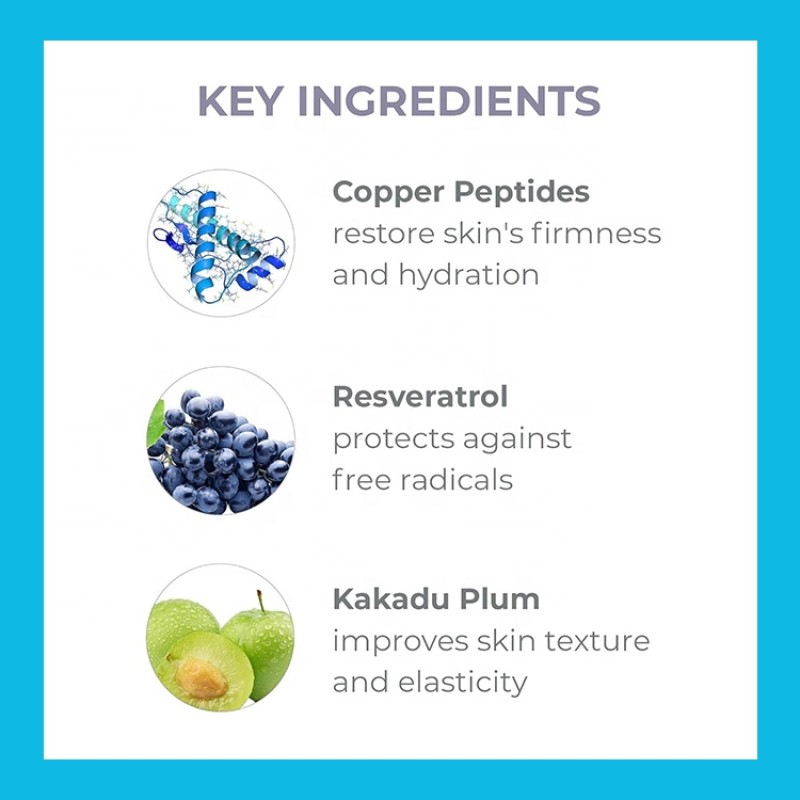 KEY INGREDIENTS

Copper Peptides
restore skin's firmness and hydration

Resveratrol
protects against free radicals

Kakadu Plum
improves skin texture and elasticity